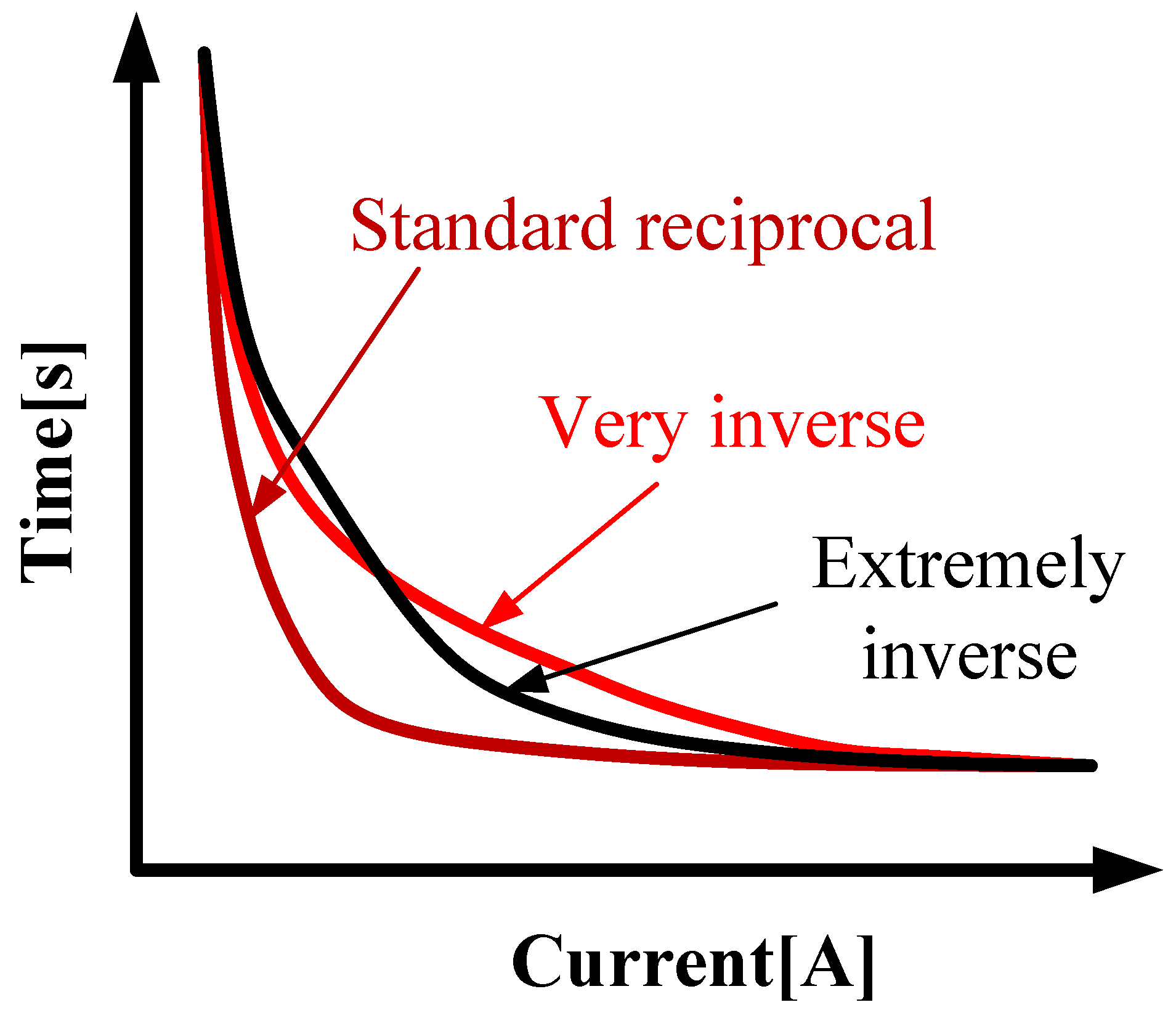 Time[s]

Standard reciprocal

Very inverse

Extremely inverse

Current[A]